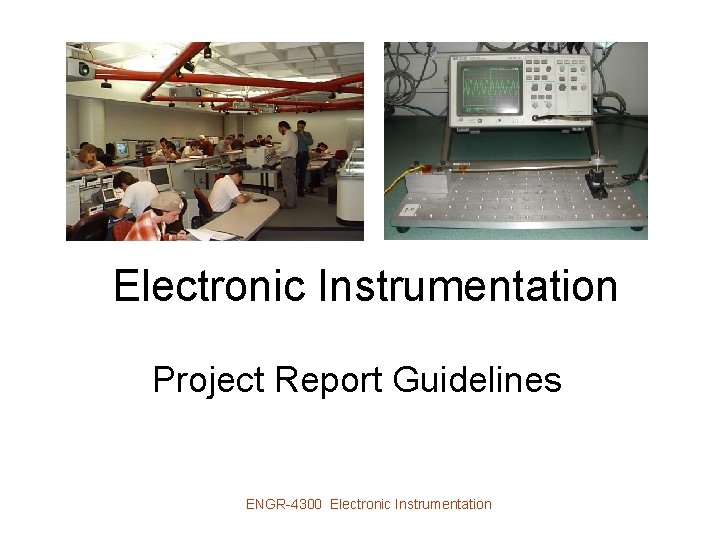 Electronic Instrumentation

Project Report Guidelines

ENGR-4300 Electronic Instrumentation